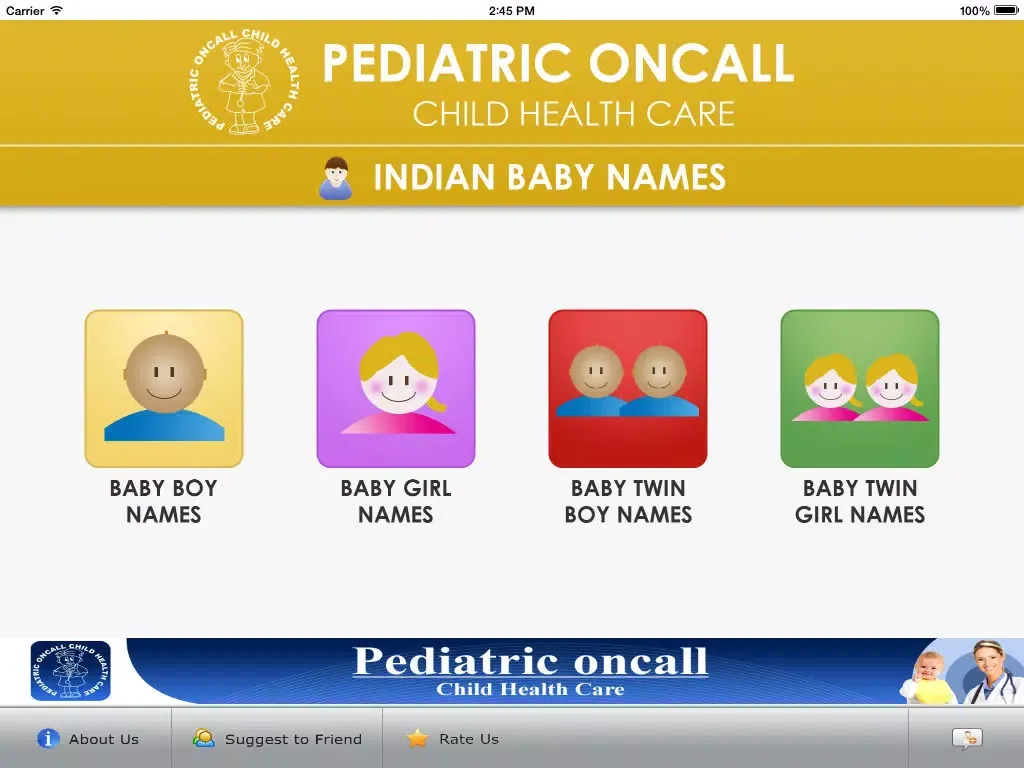 Carrier
2:45 PM
100%

PEDIATRIC ONCALL CHILD HEALTH CARE

PEDIATRIC ONCALL
CHILD HEALTH CARE

INDIAN BABY NAMES

BABY BOY NAMES

BABY GIRL NAMES

BABY TWIN BOY NAMES

BABY TWIN GIRL NAMES

PEDIATRIC ONCALL CHILD HEALTH CARE

Pediatric oncall
Child Health Care

About Us
Suggest to Friend
Rate Us